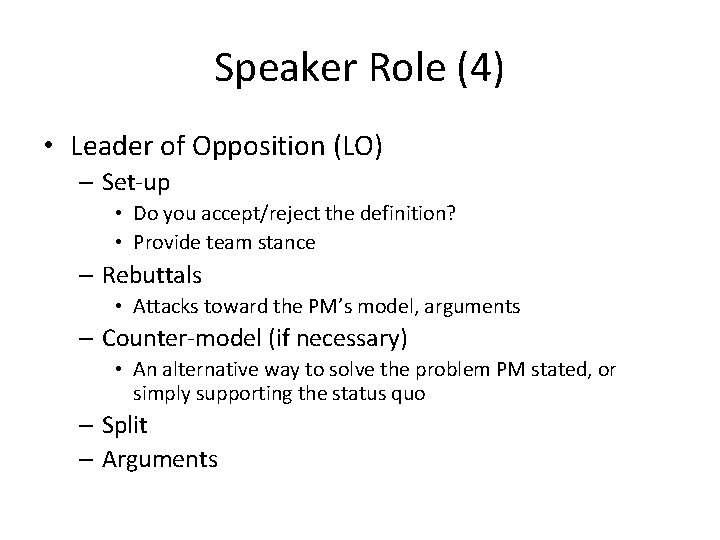 Speaker Role (4)

• Leader of Opposition (LO)
– Set-up
• Do you accept/reject the definition?
• Provide team stance
– Rebuttals
• Attacks toward the PM's model, arguments
– Counter-model (if necessary)
• An alternative way to solve the problem PM stated, or simply supporting the status quo
– Split
– Arguments